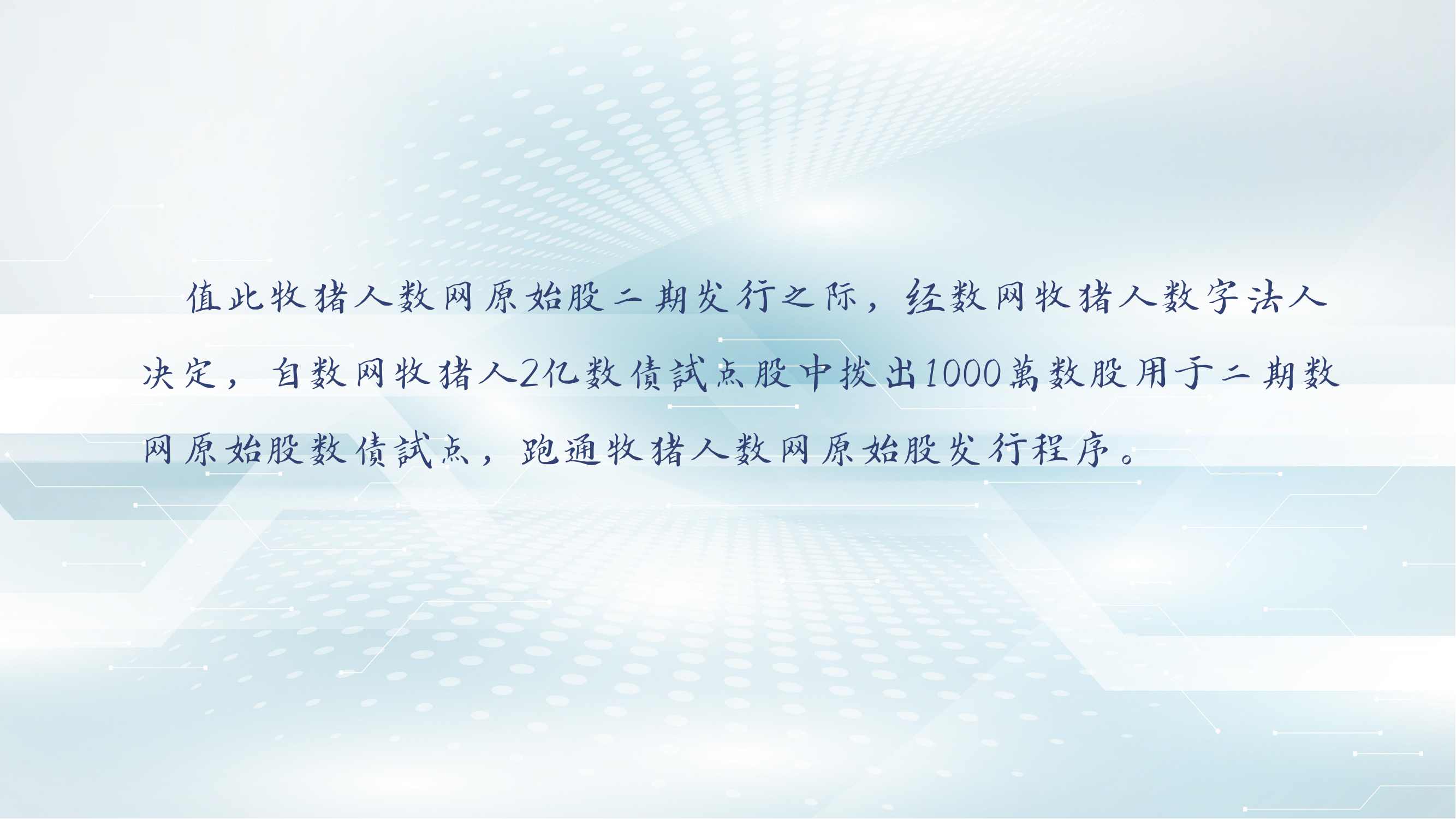 值此牧猪人数网原始股二期发行之际，经数网牧猪人数字法人决定，自数网牧猪人2亿数债試点股中拨出1000萬数股用于二期数网原始股数债試点，跑通牧猪人数网原始股发行程序。